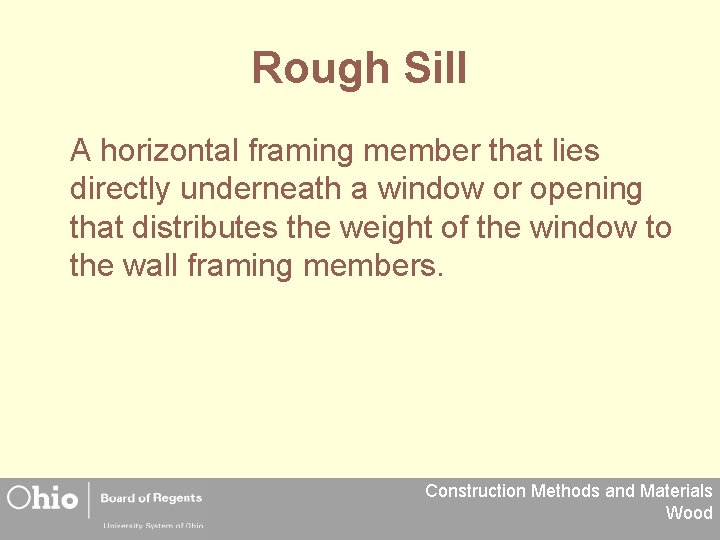 Rough Sill

A horizontal framing member that lies directly underneath a window or opening that distributes the weight of the window to the wall framing members.

Ohio Board of Regents
University System of Ohio

Construction Methods and Materials
Wood